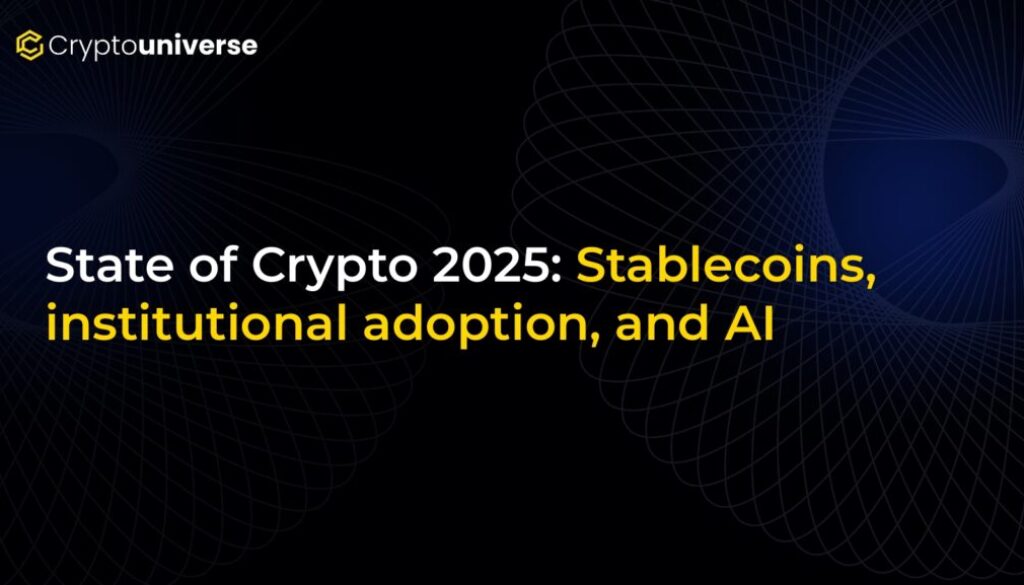 Cryptouniverse

State of Crypto 2025: Stablecoins, institutional adoption, and AI